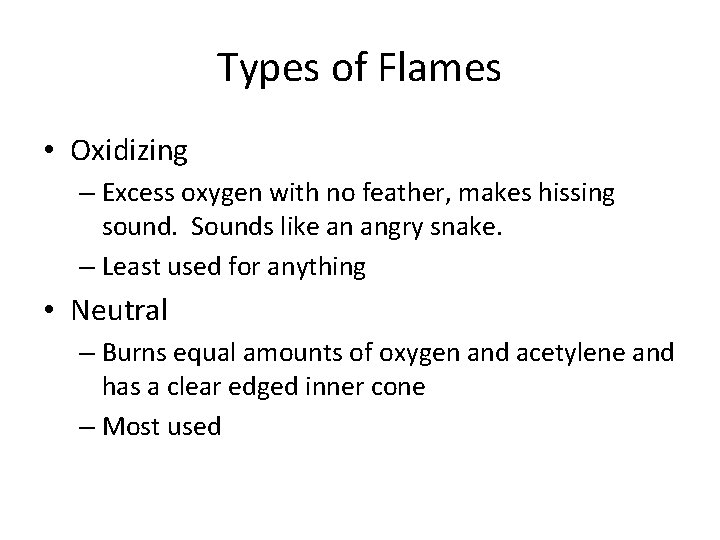 Types of Flames

• Oxidizing
– Excess oxygen with no feather, makes hissing sound. Sounds like an angry snake.
– Least used for anything

• Neutral
– Burns equal amounts of oxygen and acetylene and has a clear edged inner cone
– Most used